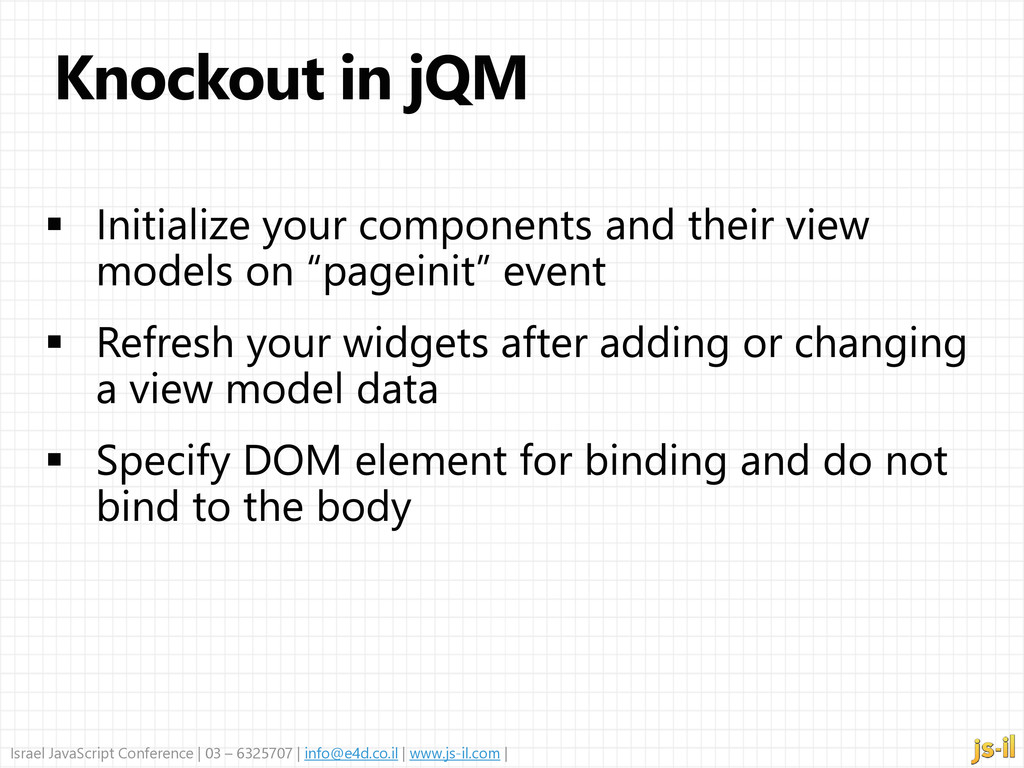 Knockout in jQM

▪ Initialize your components and their view models on “pageinit” event

▪ Refresh your widgets after adding or changing a view model data

▪ Specify DOM element for binding and do not bind to the body

Israel JavaScript Conference | 03 – 6325707 | info@e4d.co.il | www.js-il.com |

js-il